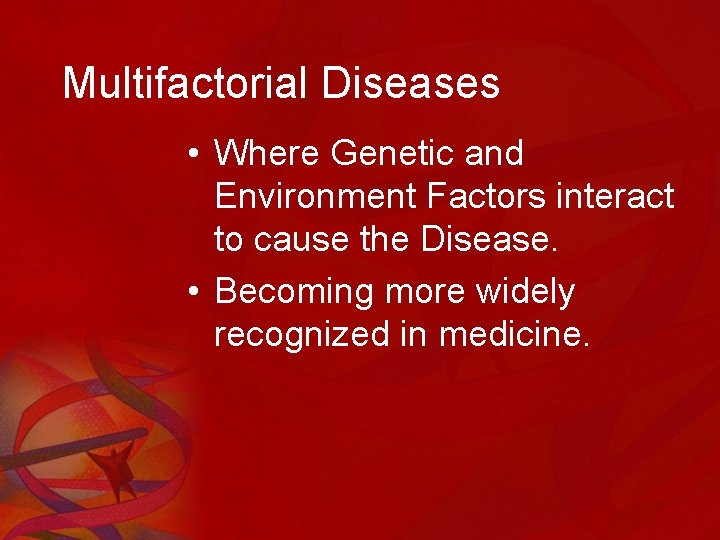 Multifactorial Diseases

• Where Genetic and Environment Factors interact to cause the Disease.
• Becoming more widely recognized in medicine.